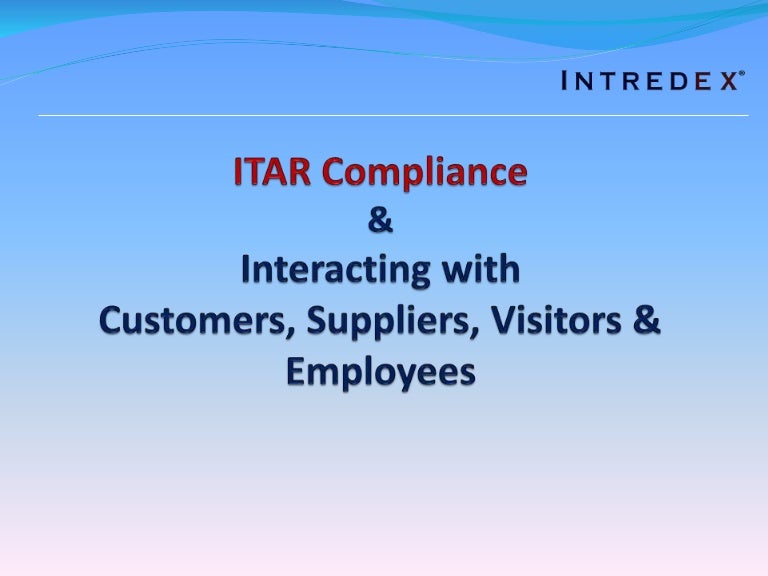 INTREDEX®

ITAR Compliance
&
Interacting with
Customers, Suppliers, Visitors & Employees